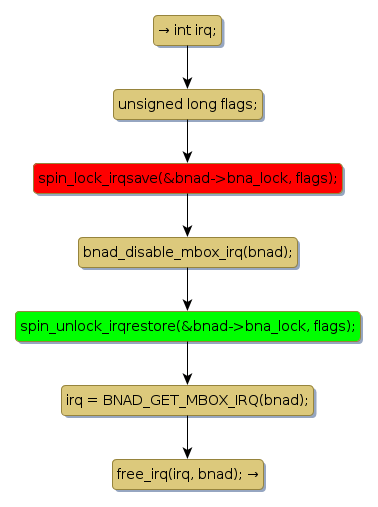 → int irq;

unsigned long flags;

spin_lock_irqsave(&bnad->bna_lock, flags);

bnad_disable_mbox_irq(bnad);

spin_unlock_irqrestore(&bnad->bna_lock, flags);

irq = BNAD_GET_MBOX_IRQ(bnad);

free_irq(irq, bnad); →